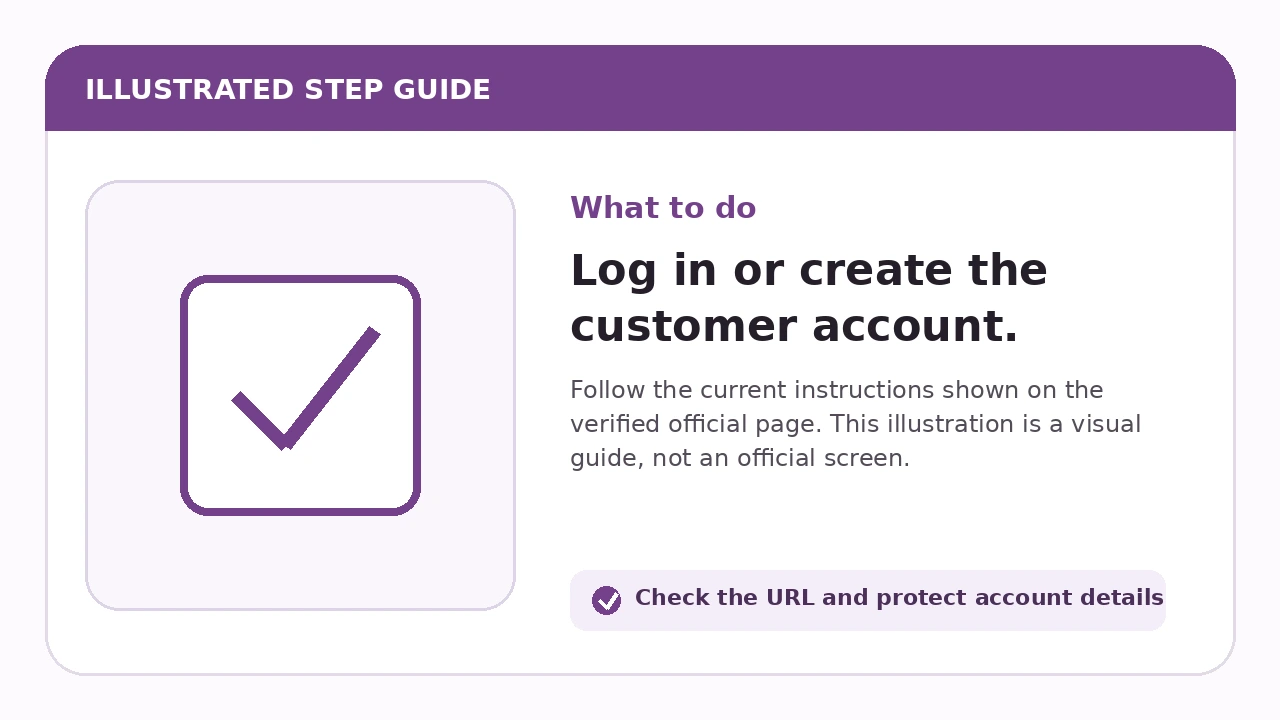 ILLUSTRATED STEP GUIDE

What to do

Log in or create the customer account.

Follow the current instructions shown on the verified official page. This illustration is a visual guide, not an official screen.

Check the URL and protect account details